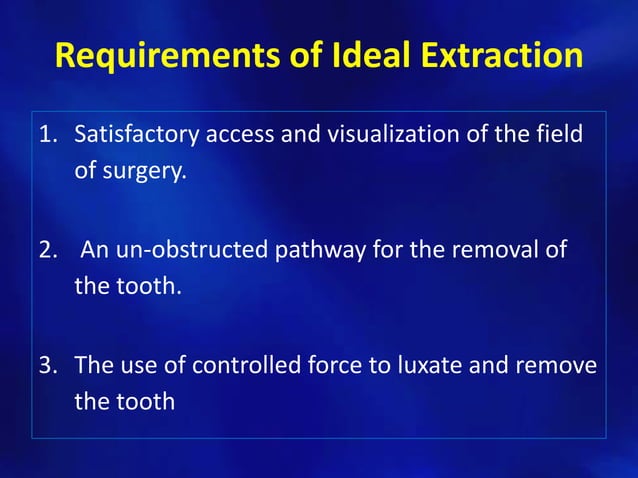 Requirements of Ideal Extraction

1. Satisfactory access and visualization of the field of surgery.

2. An un-obstructed pathway for the removal of the tooth.

3. The use of controlled force to luxate and remove the tooth